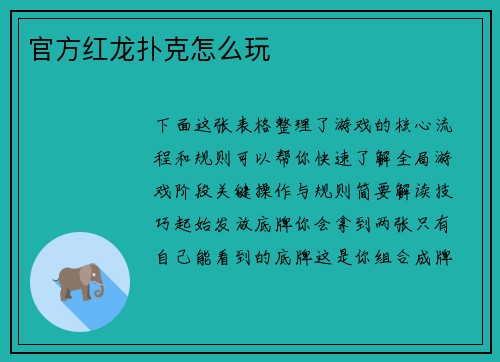 官方红龙扑克怎么玩

下面这张表格整理了游戏的核心流程和规则可以帮你快速了解全局游戏阶段关键操作与规则简要解读技巧起始发放底牌你会拿到两张只有自己能看到的底牌这是你组合成牌